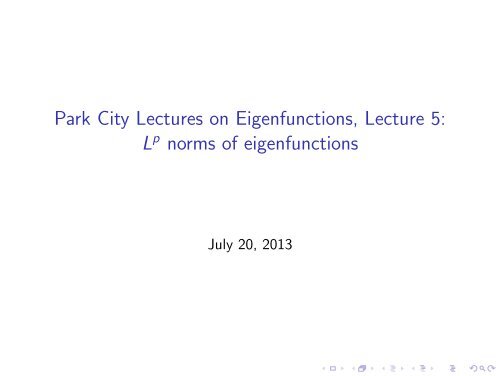 Park City Lectures on Eigenfunctions, Lecture 5:
$L^p$ norms of eigenfunctions

July 20, 2013